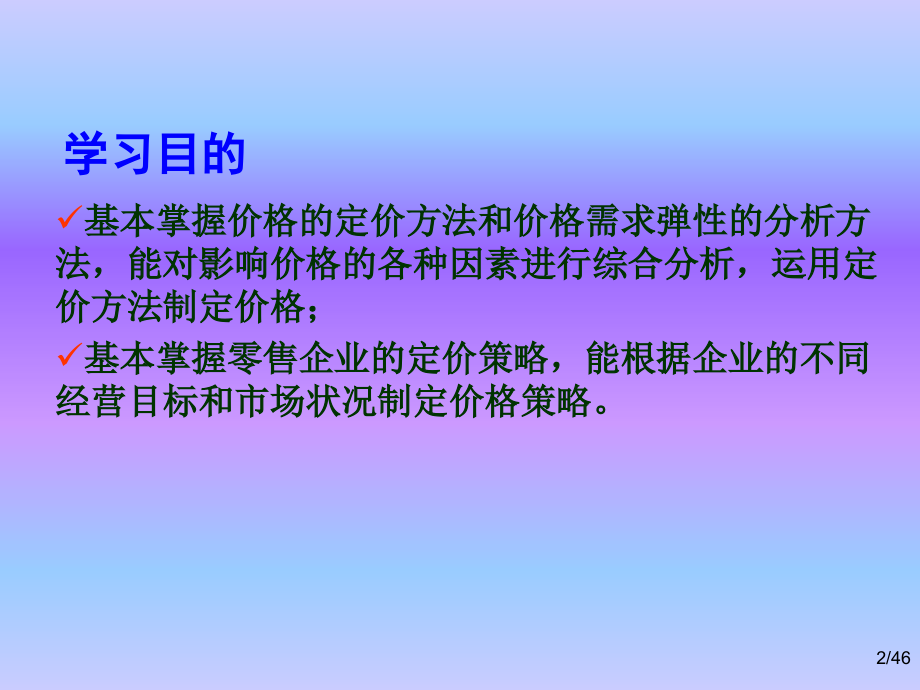 学习目的

✓基本掌握价格的定价方法和价格需求弹性的分析方法，能对影响价格的各种因素进行综合分析，运用定价方法制定价格；

✓基本掌握零售企业的定价策略，能根据企业的不同经营目标和市场状况制定价格策略。

2/46